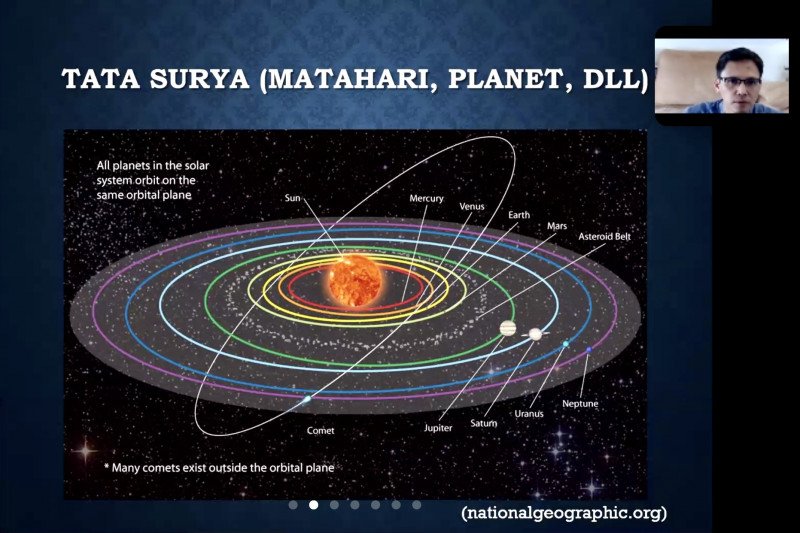 TATA SURYA (MATAHARI, PLANET, DLL)

All planets in the solar system orbit on the same orbital plane

Sun

Mercury

Venus

Earth

Mars

Asteroid Belt

Comet

Jupiter

Saturn

Uranus

Neptune

* Many comets exist outside the orbital plane

(nationalgeographic.org)